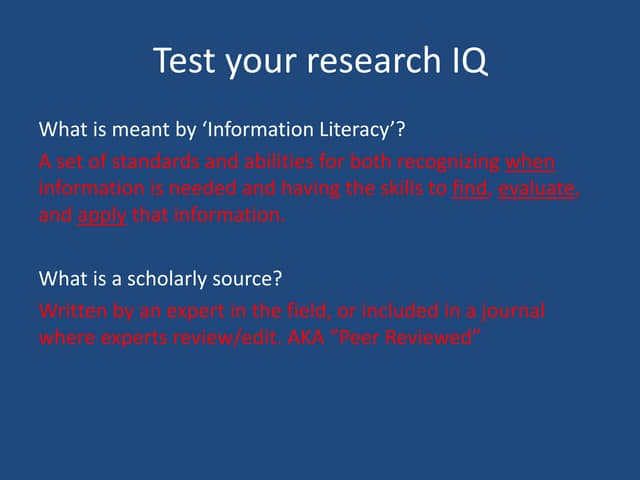 Test your research IQ

What is meant by ‘Information Literacy’?

A set of standards and abilities for both recognizing when information is needed and having the skills to find, evaluate, and apply that information.

What is a scholarly source?

Written by an expert in the field, or included in a journal where experts review/edit. AKA “Peer Reviewed”